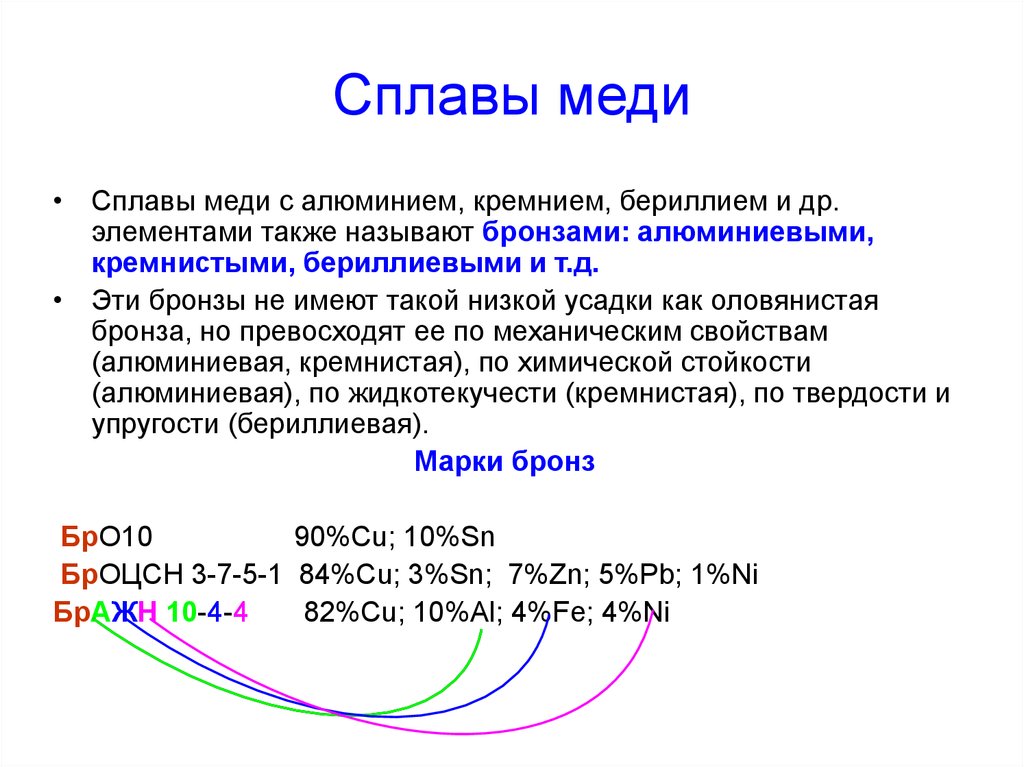 Сплавы меди

• Сплавы меди с алюминием, кремнием, бериллием и др. элементами также называют бронзами: алюминиевыми, кремнистыми, бериллиевыми и т.д.

• Эти бронзы не имеют такой низкой усадки как оловянистая бронза, но превосходят ее по механическим свойствам (алюминиевая, кремнистая), по химической стойкости (алюминиевая), по жидкотекучести (кремнистая), по твердости и упругости (бериллиевая).

Марки бронз

БрО10 90%Cu; 10%Sn

БрОЦСН 3-7-5-1 84%Cu; 3%Sn; 7%Zn; 5%Pb; 1%Ni

БрАЖН 10-4-4 82%Cu; 10%Al; 4%Fe; 4%Ni